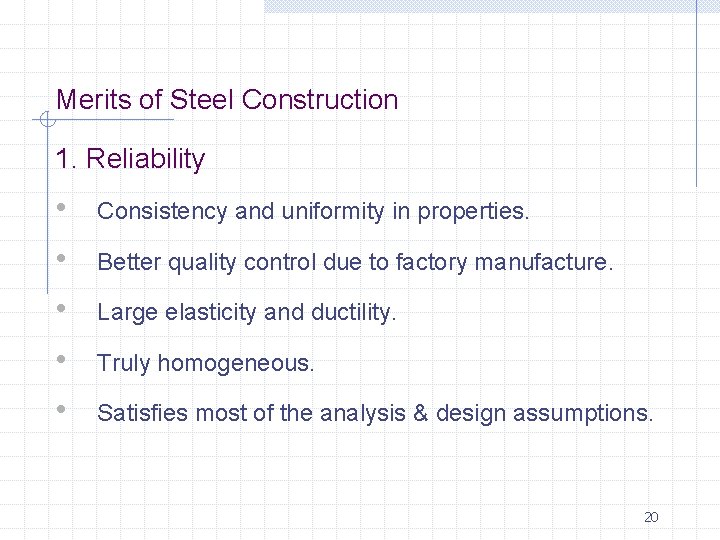 Merits of Steel Construction

1. Reliability

• Consistency and uniformity in properties.

• Better quality control due to factory manufacture.

• Large elasticity and ductility.

• Truly homogeneous.

• Satisfies most of the analysis & design assumptions.

20